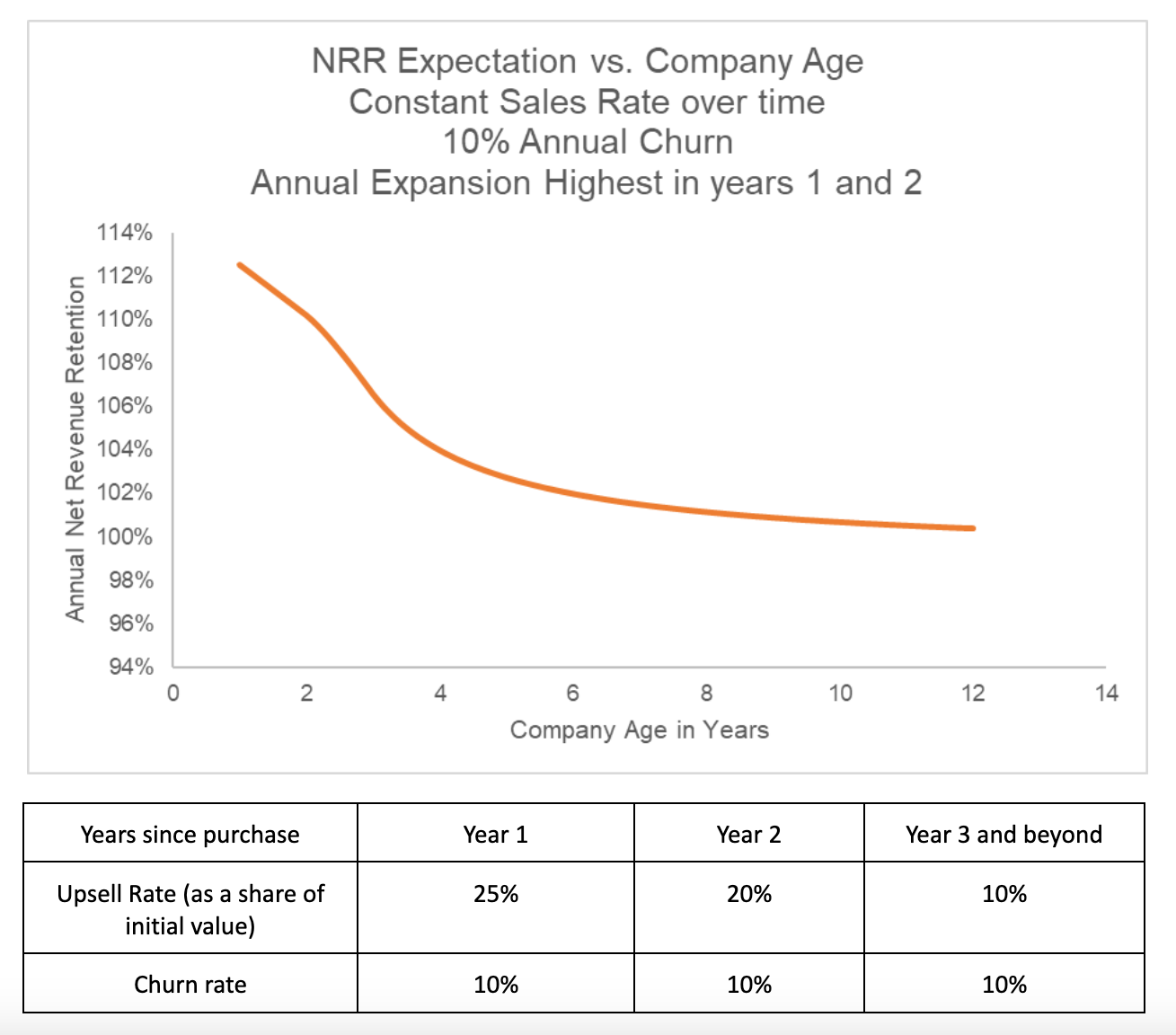 NRR Expectation vs. Company Age
Constant Sales Rate over time
10% Annual Churn
Annual Expansion Highest in years 1 and 2

Annual Net Revenue Retention

114%
112%
110%
108%
106%
104%
102%
100%
98%
96%
94%

0 2 4 6 8 10 12 14

Company Age in Years

| Years since purchase | Year 1 | Year 2 | Year 3 and beyond |
|---|---|---|---|
| Upsell Rate (as a share of initial value) | 25% | 20% | 10% |
| Churn rate | 10% | 10% | 10% |